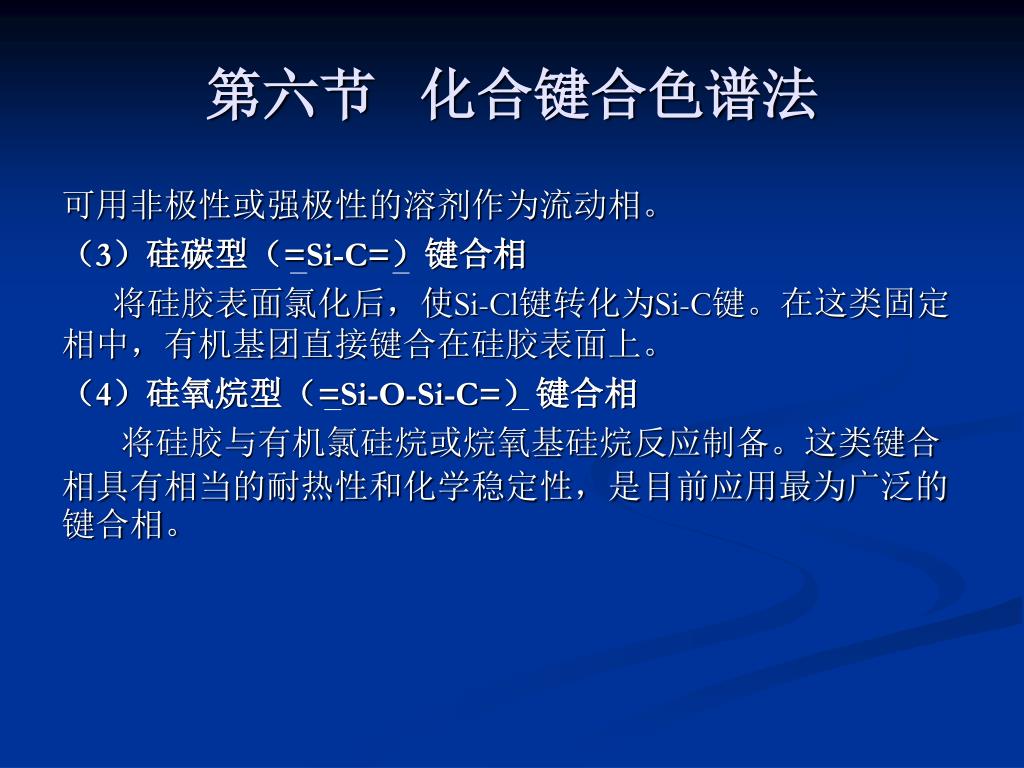 第六节　化合键合色谱法

可用非极性或强极性的溶剂作为流动相。

（3）硅碳型（=Si-C=）键合相

将硅胶表面氯化后，使Si-Cl键转化为Si-C键。在这类固定相中，有机基团直接键合在硅胶表面上。

（4）硅氧烷型（=Si-O-Si-C=）键合相

将硅胶与有机氯硅烷或烷氧基硅烷反应制备。这类键合相具有相当的耐热性和化学稳定性，是目前应用最为广泛的键合相。